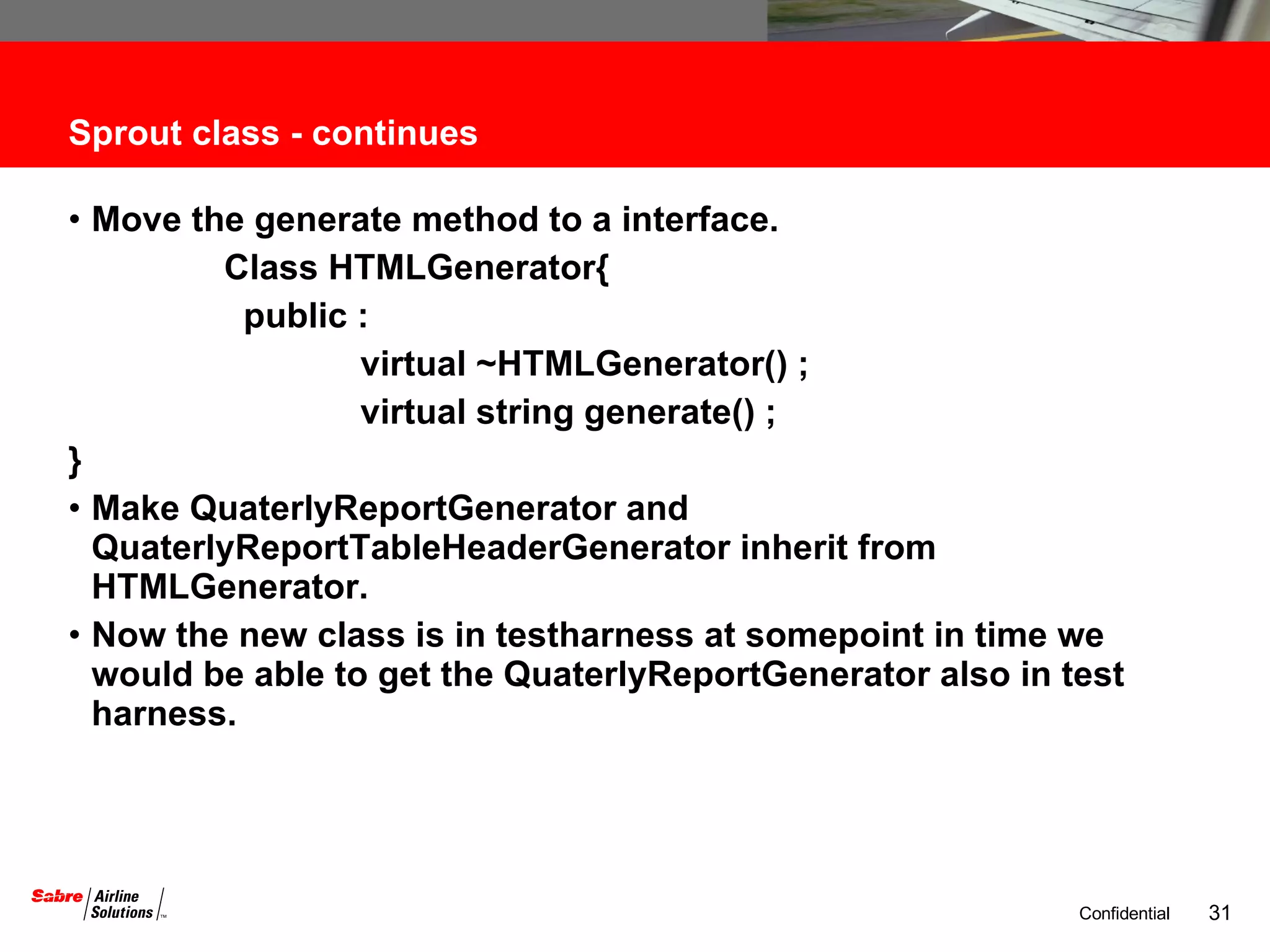 Sprout class - continues

• Move the generate method to a interface.

Class HTMLGenerator{
public :
virtual ~HTMLGenerator() ;
virtual string generate() ;
}

• Make QuaterlyReportGenerator and QuaterlyReportTableHeaderGenerator inherit from HTMLGenerator.

• Now the new class is in testharness at somepoint in time we would be able to get the QuaterlyReportGenerator also in test harness.

Sabre Airline Solutions TM

Confidential 31